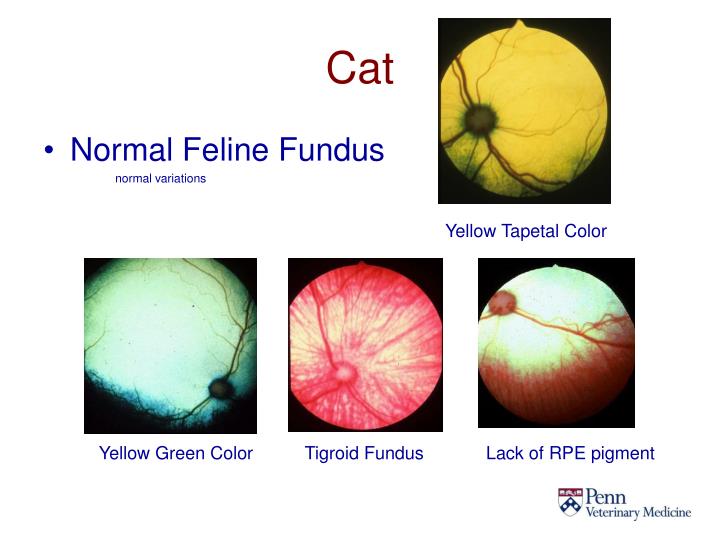 Cat

• Normal Feline Fundus
normal variations

Yellow Tapetal Color

Yellow Green Color

Tigroid Fundus

Lack of RPE pigment

Penn
Veterinary Medicine